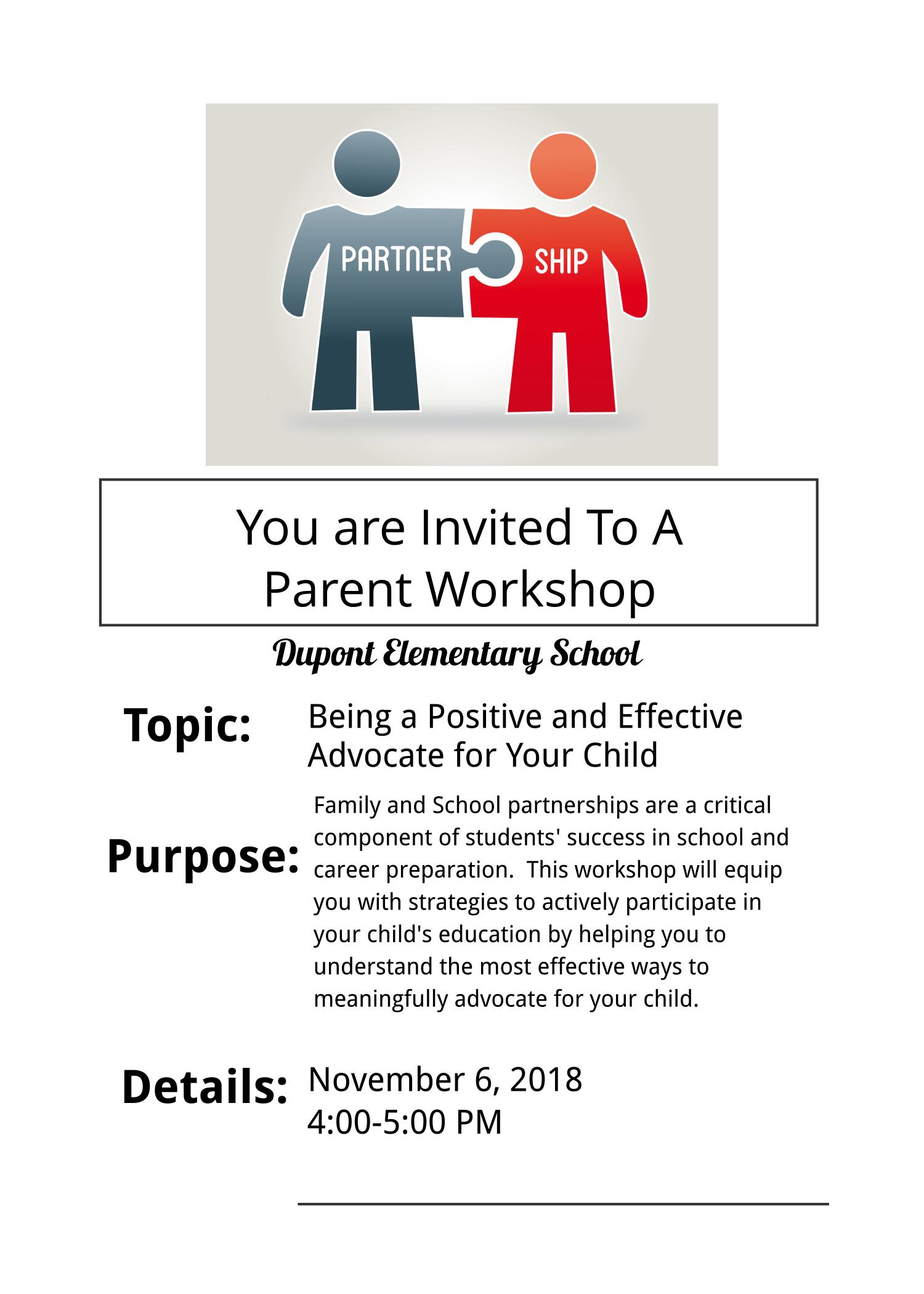 PARTNER SHIP

You are Invited To A Parent Workshop

Dupont Elementary School

Topic: Being a Positive and Effective Advocate for Your Child

Purpose: Family and School partnerships are a critical component of students' success in school and career preparation. This workshop will equip you with strategies to actively participate in your child's education by helping you to understand the most effective ways to meaningfully advocate for your child.

Details: November 6, 2018
4:00-5:00 PM